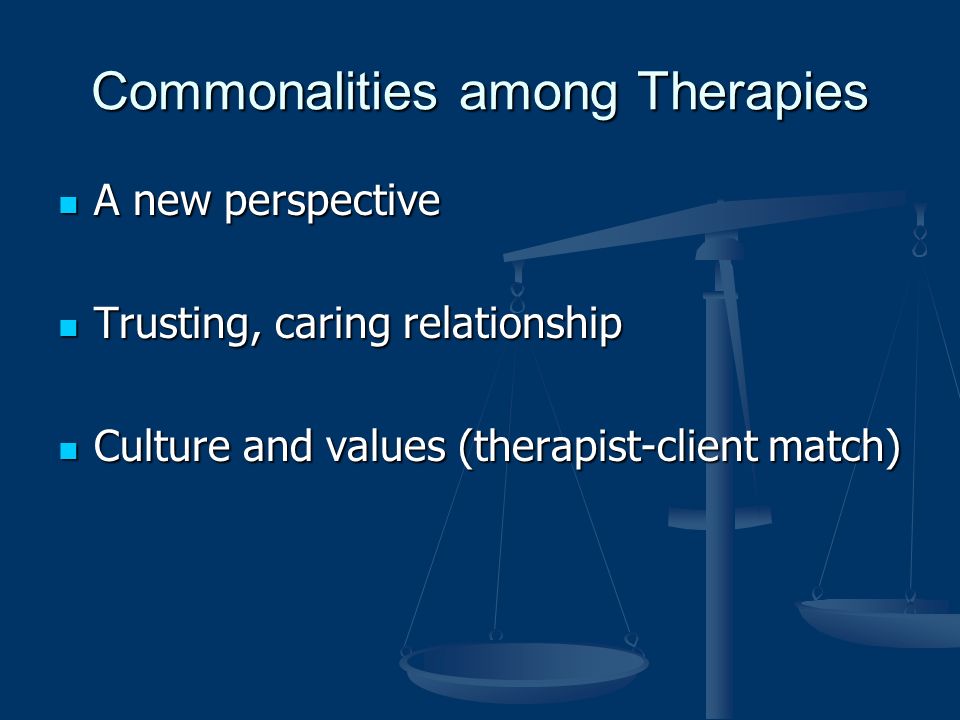 Commonalities among Therapies

- A new perspective
- Trusting, caring relationship
- Culture and values (therapist-client match)